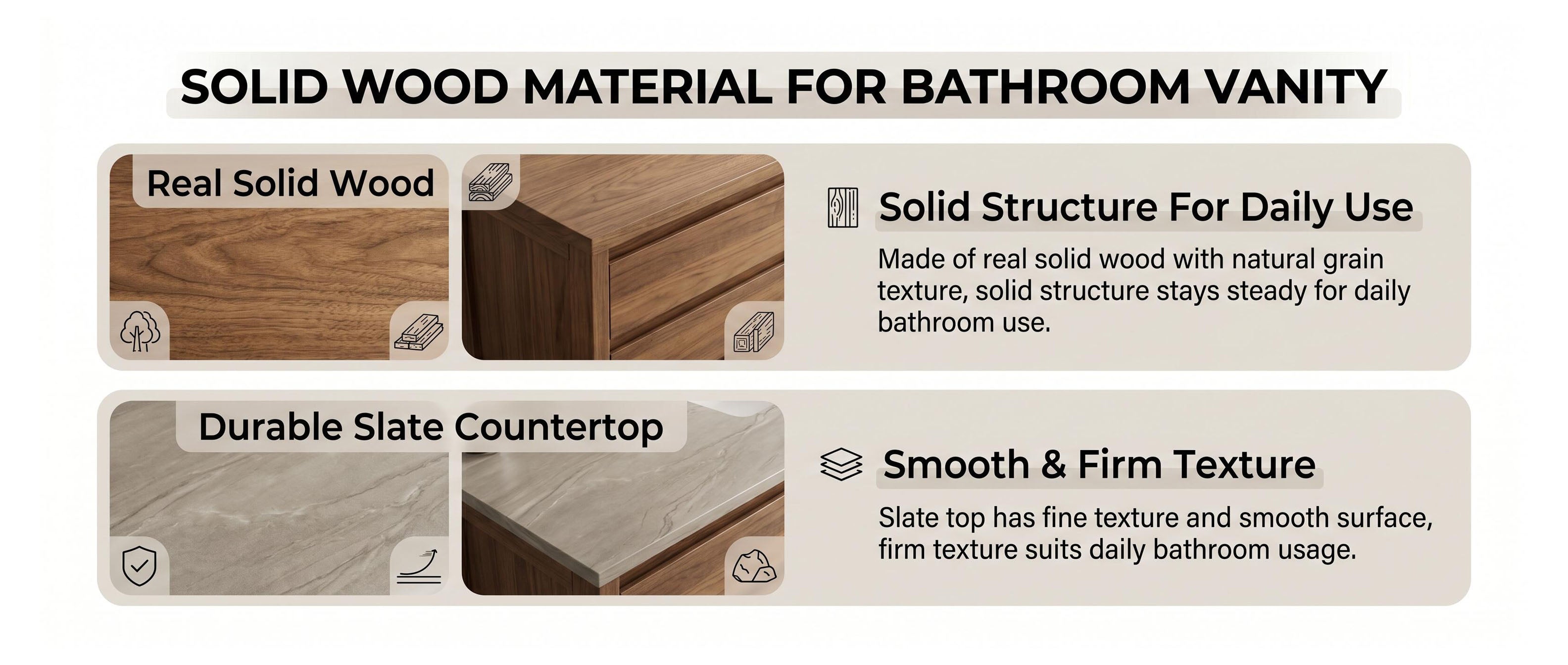 SOLID WOOD MATERIAL FOR BATHROOM VANITY

Real Solid Wood

Solid Structure For Daily Use

Made of real solid wood with natural grain texture, solid structure stays steady for daily bathroom use.

Durable Slate Countertop

Smooth & Firm Texture

Slate top has fine texture and smooth surface, firm texture suits daily bathroom usage.